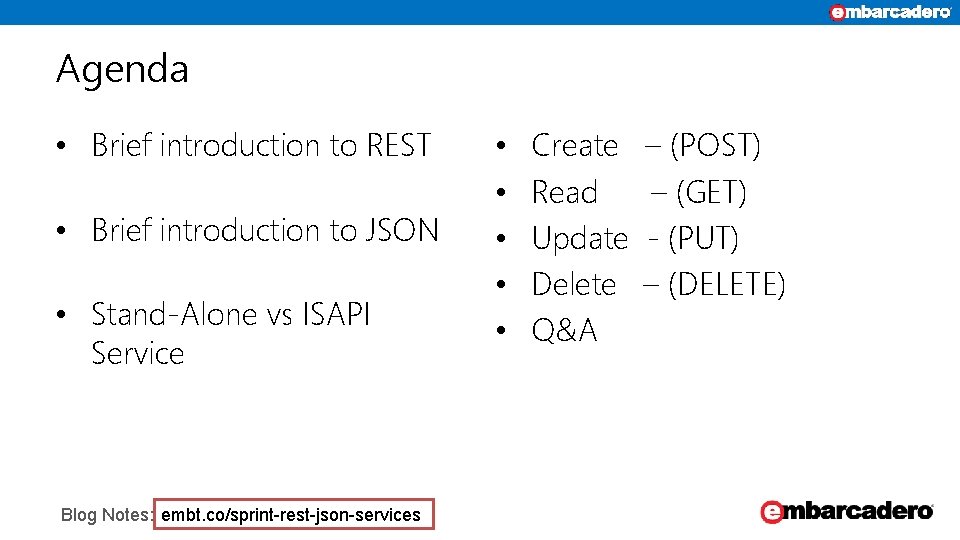 embarcadero

Agenda

• Brief introduction to REST

• Brief introduction to JSON

• Stand-Alone vs ISAPI Service

• Create – (POST)
• Read – (GET)
• Update - (PUT)
• Delete – (DELETE)
• Q&A

Blog Notes: embt.co/sprint-rest-json-services

embarcadero